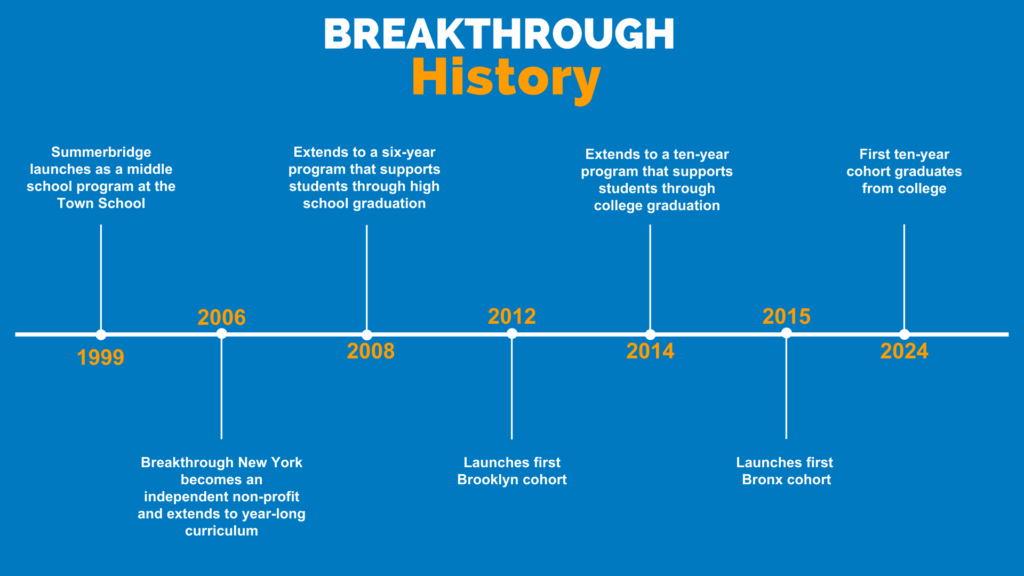 BREAKTHROUGH
History

Summerbridge launches as a middle school program at the Town School

1999

2006

Breakthrough New York becomes an independent non-profit and extends to year-long curriculum

Extends to a six-year program that supports students through high school graduation

2008

2012

Launches first Brooklyn cohort

Extends to a ten-year program that supports students through college graduation

2014

2015

Launches first Bronx cohort

First ten-year cohort graduates from college

2024